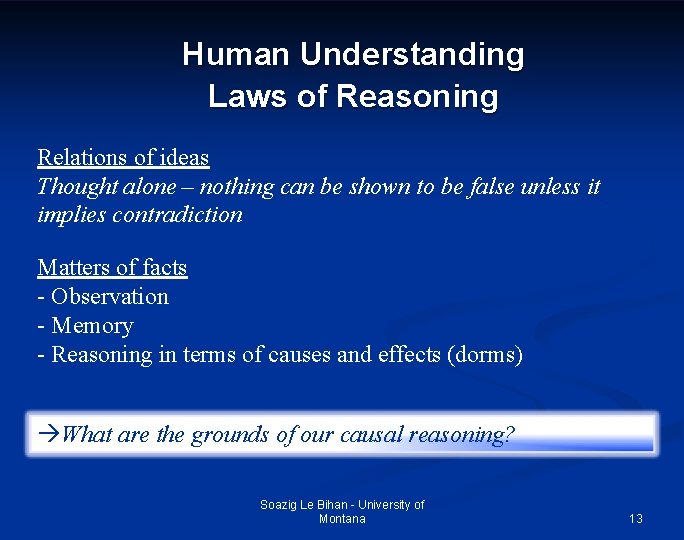 Human Understanding
Laws of Reasoning

Relations of ideas
Thought alone – nothing can be shown to be false unless it implies contradiction

Matters of facts
- Observation
- Memory
- Reasoning in terms of causes and effects (dorms)

→What are the grounds of our causal reasoning?

Soazig Le Bihan - University of Montana

13